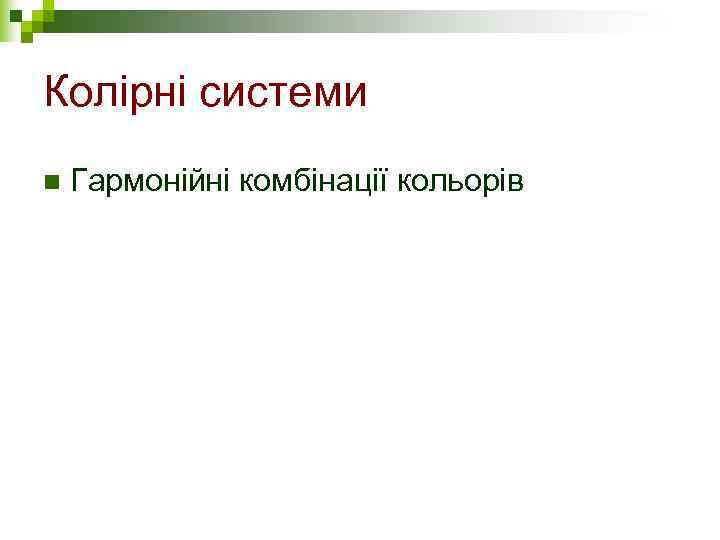 Колірні системи

Гармонійні комбінації кольорів